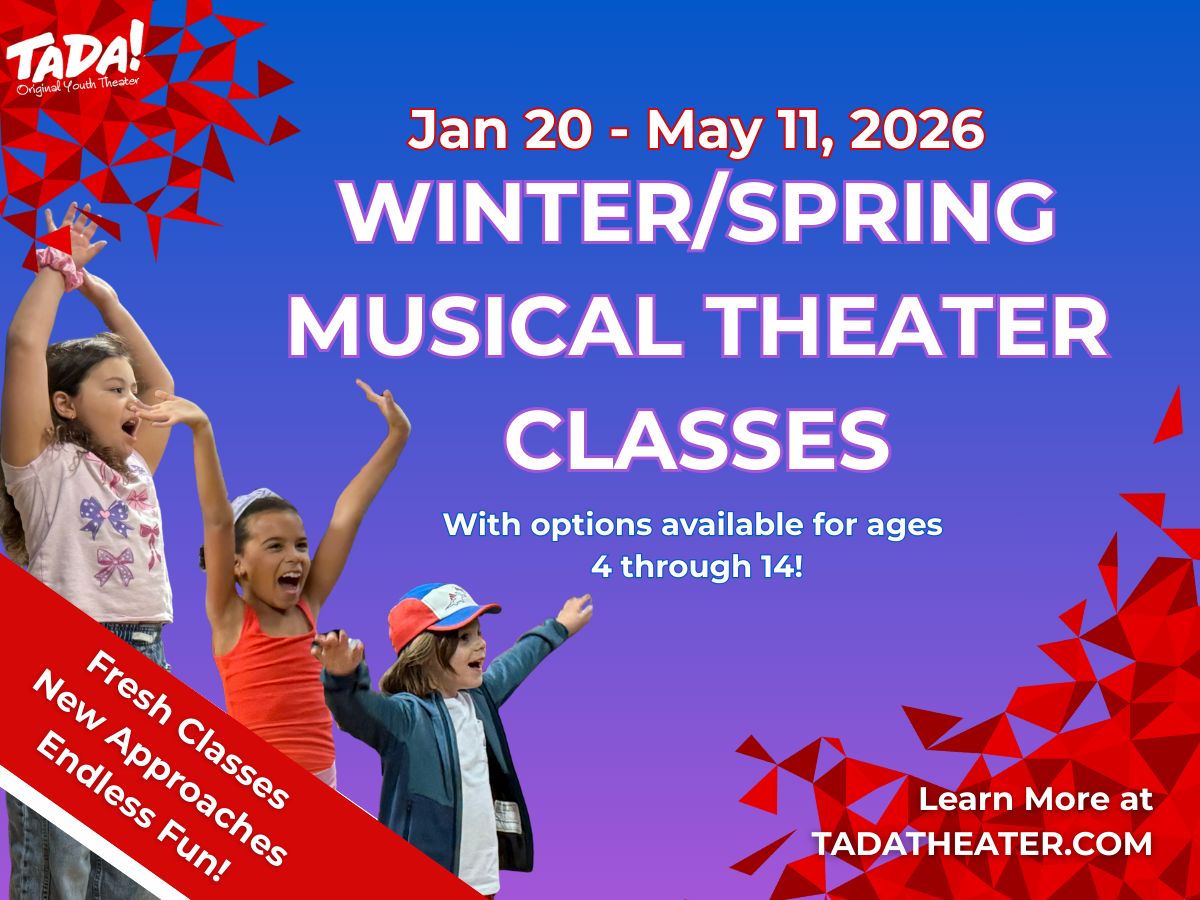 TADA!
Original Youth Theater

Jan 20 - May 11, 2026
WINTER/SPRING MUSICAL THEATER CLASSES

With options available for ages 4 through 14!

Fresh Classes
New Approaches
Endless Fun!

Learn More at
TADATHEATER.COM